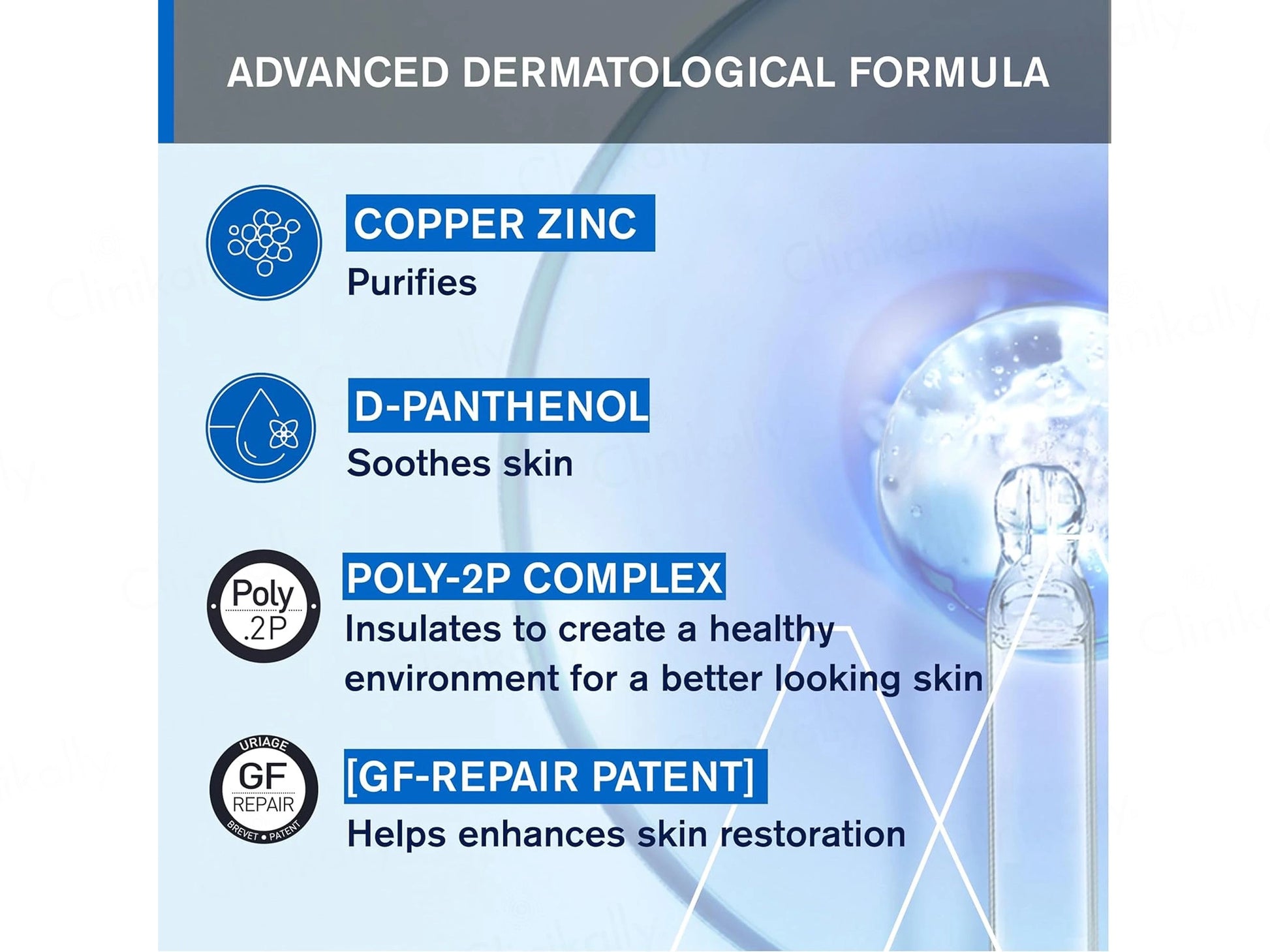 ADVANCED DERMATOLOGICAL FORMULA

COPPER ZINC
Purifies

D-PANTHENOL
Soothes skin

Poly .2P

POLY-2P COMPLEX
Insulates to create a healthy environment for a better looking skin

URIAGE GF REPAIR BREVET • PATENT

[GF-REPAIR PATENT]
Helps enhances skin restoration

Clinikally